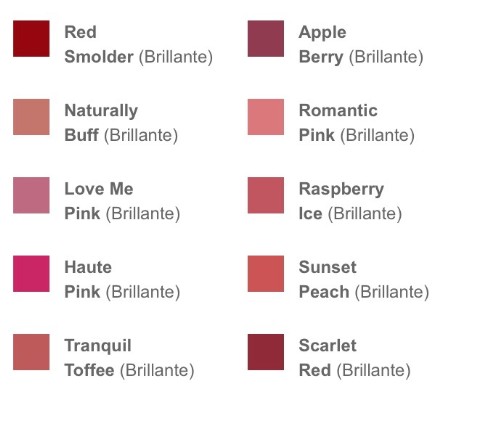 Red Smolder (Brillante)

Naturally Buff (Brillante)

Love Me Pink (Brillante)

Haute Pink (Brillante)

Tranquil Toffee (Brillante)

Apple Berry (Brillante)

Romantic Pink (Brillante)

Raspberry Ice (Brillante)

Sunset Peach (Brillante)

Scarlet Red (Brillante)